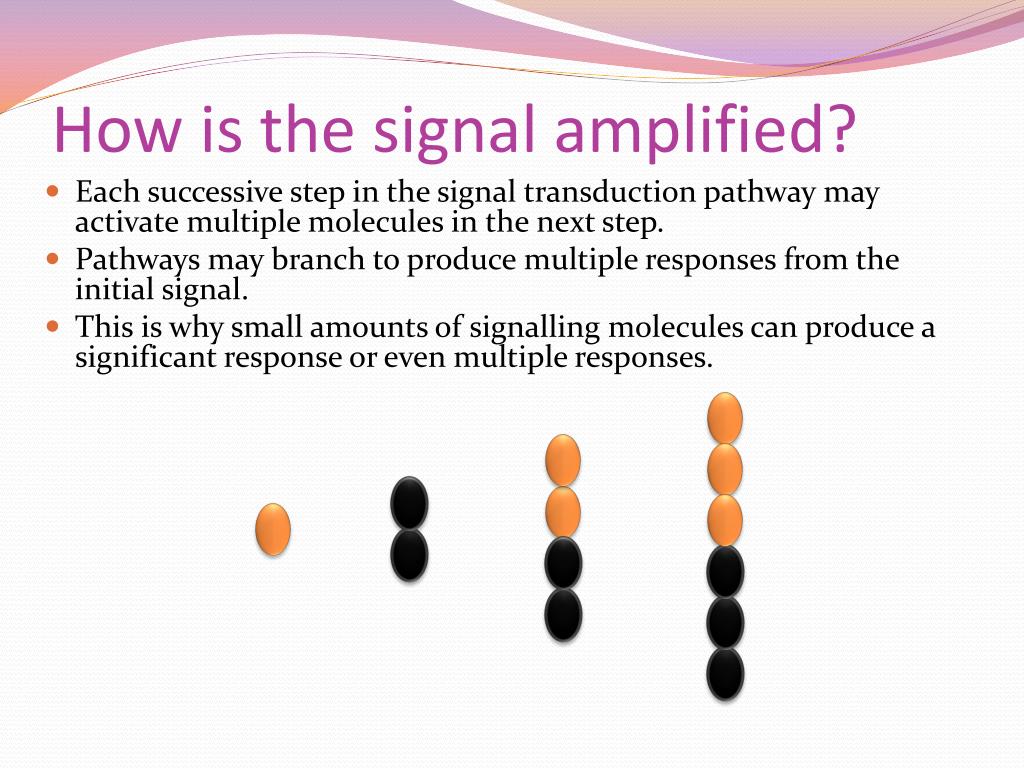 How is the signal amplified?

Each successive step in the signal transduction pathway may activate multiple molecules in the next step.

Pathways may branch to produce multiple responses from the initial signal.

This is why small amounts of signalling molecules can produce a significant response or even multiple responses.